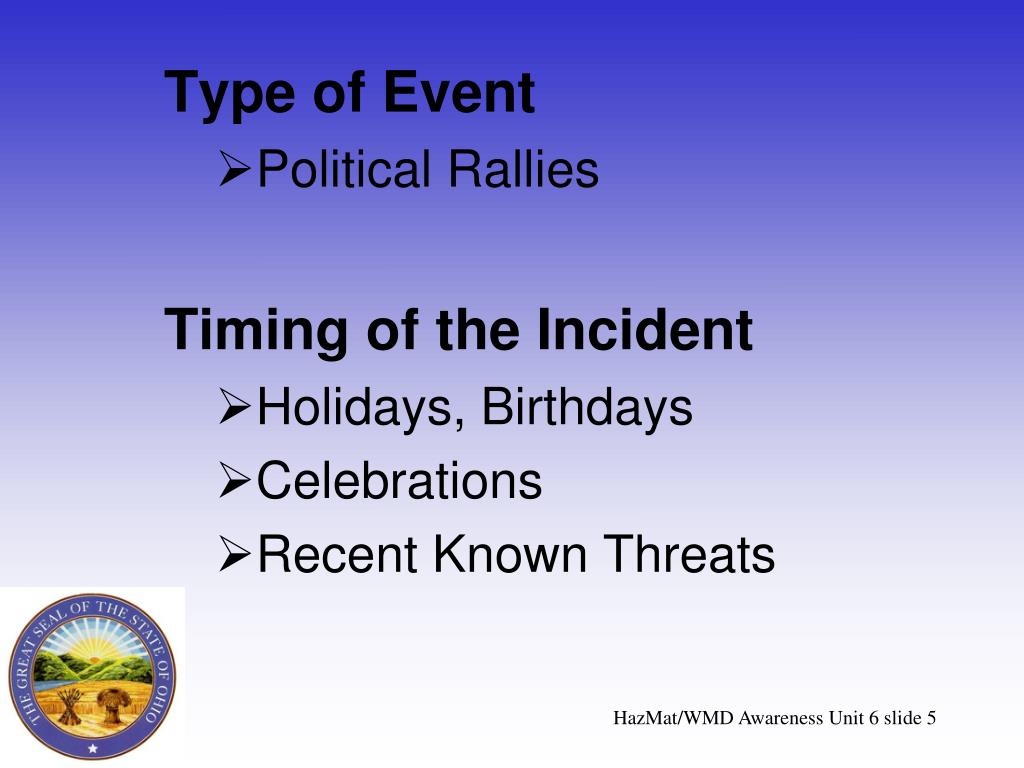 Type of Event

➢Political Rallies

Timing of the Incident

➢Holidays, Birthdays

➢Celebrations

➢Recent Known Threats

THE GREAT SEAL OF THE STATE OF OHIO

HazMat/WMD Awareness Unit 6 slide 5